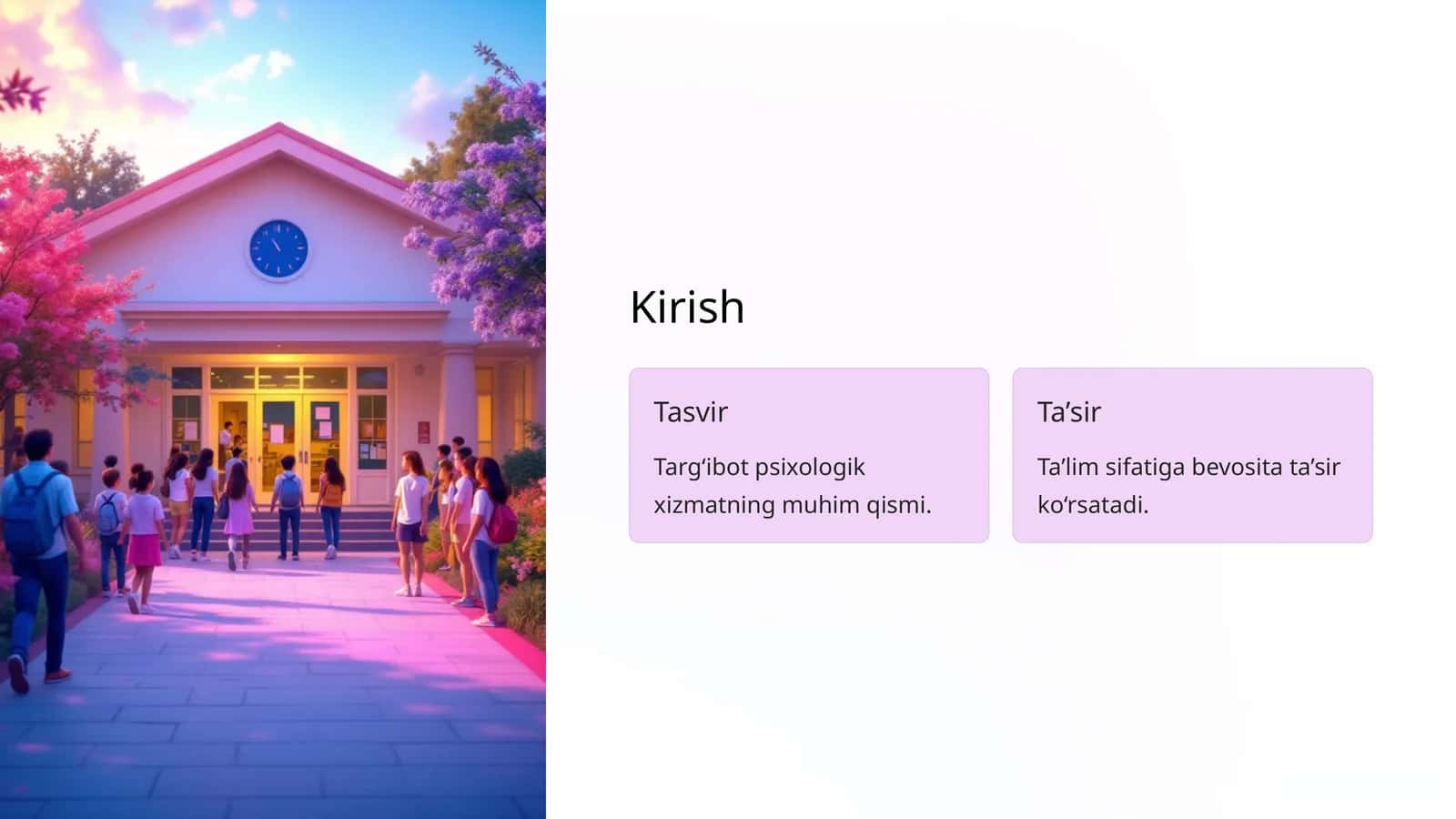 Kirish

Tasvir

Targ‘ibot psixologik xizmatning muhim qismi.

Ta’sir

Ta’lim sifatiga bevosita ta’sir ko‘rsatadi.